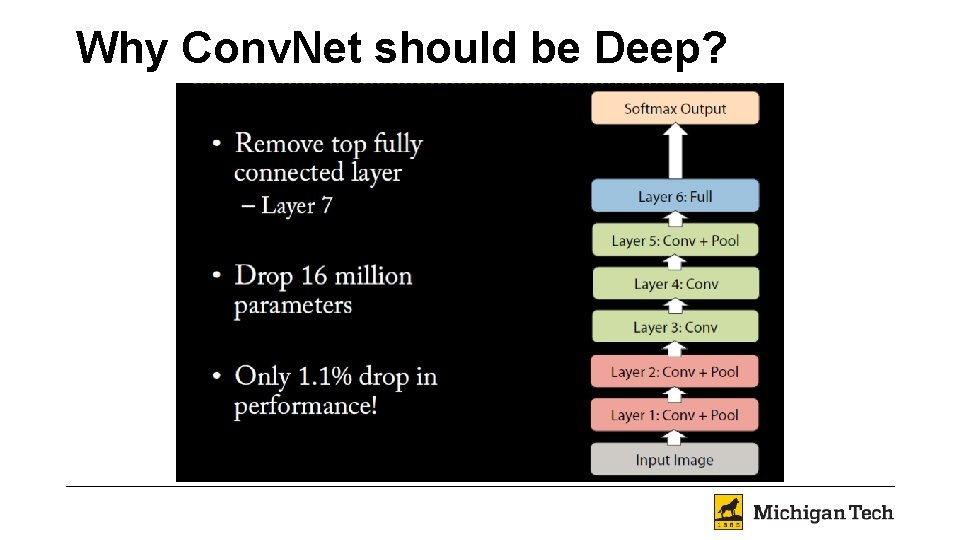 Why ConvNet should be Deep?

• Remove top fully connected layer
– Layer 7

• Drop 16 million parameters

• Only 1.1% drop in performance!

Softmax Output

Layer 6: Full

Layer 5: Conv + Pool

Layer 4: Conv

Layer 3: Conv

Layer 2: Conv + Pool

Layer 1: Conv + Pool

Input Image

Michigan Tech